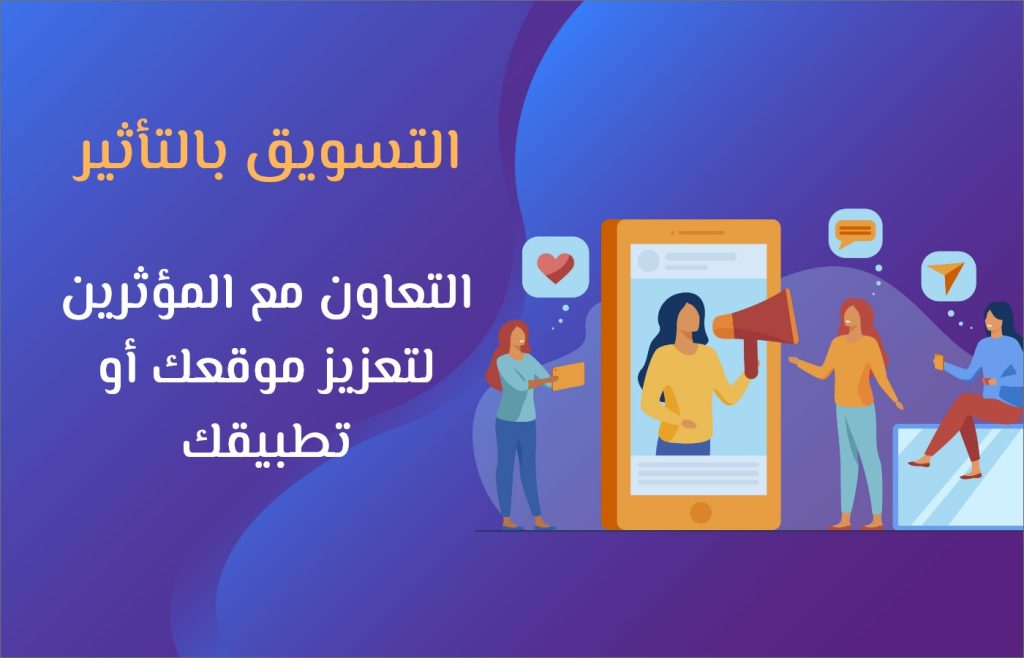 التسويق بالتأثير

التعاون مع المؤثرين لتعزيز موقعك أو تطبيقك